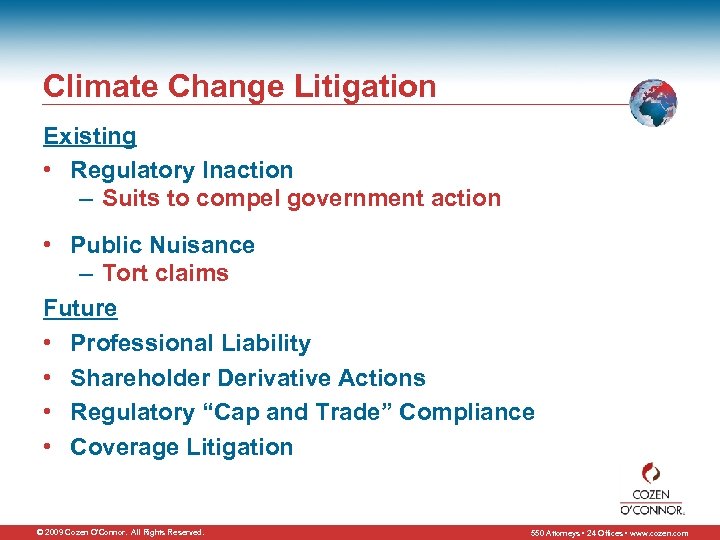 Climate Change Litigation

Existing

• Regulatory Inaction
– Suits to compel government action

• Public Nuisance
– Tort claims

Future

• Professional Liability
• Shareholder Derivative Actions
• Regulatory “Cap and Trade” Compliance
• Coverage Litigation

COZEN O'CONNOR.

© 2009 Cozen O'Connor. All Rights Reserved.

550 Attorneys • 24 Offices • www.cozen.com